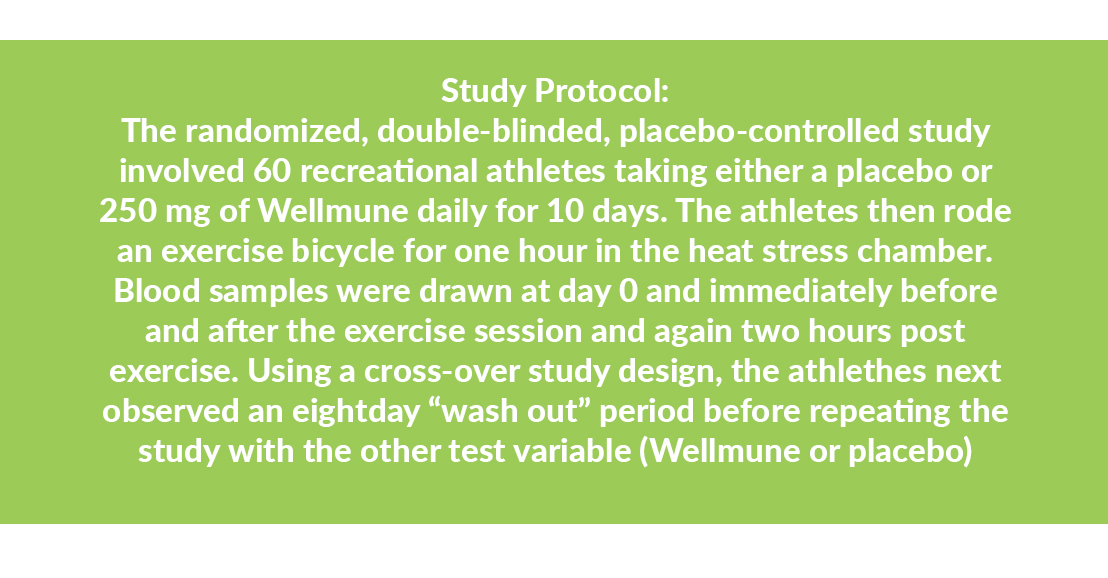 Study Protocol:
The randomized, double-blinded, placebo-controlled study involved 60 recreational athletes taking either a placebo or 250 mg of Wellmune daily for 10 days. The athletes then rode an exercise bicycle for one hour in the heat stress chamber. Blood samples were drawn at day 0 and immediately before and after the exercise session and again two hours post exercise. Using a cross-over study design, the athlethes next observed an eightday “wash out” period before repeating the study with the other test variable (Wellmune or placebo)